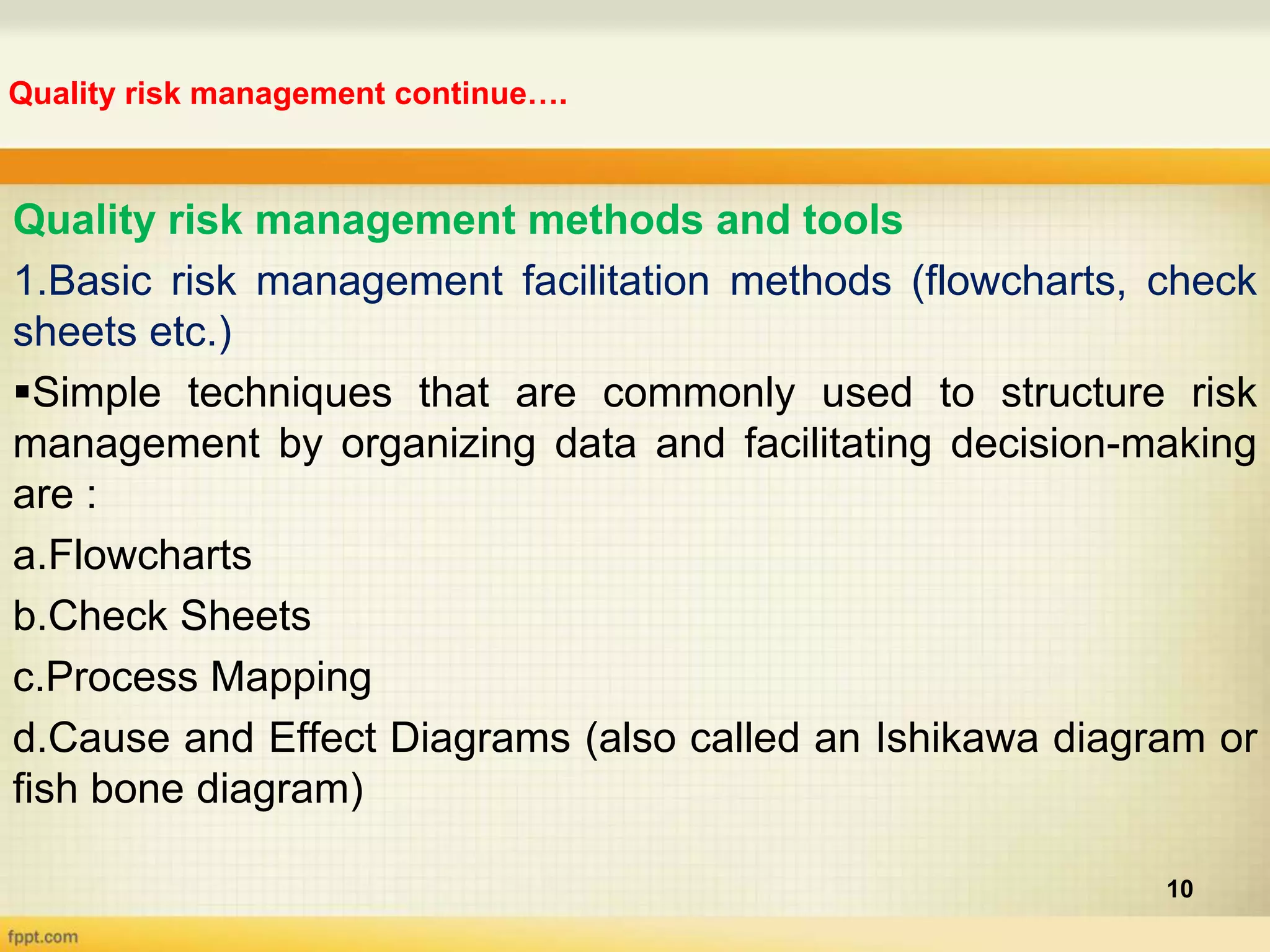 Quality risk management continue….

Quality risk management methods and tools

1.Basic risk management facilitation methods (flowcharts, check sheets etc.)

▪Simple techniques that are commonly used to structure risk management by organizing data and facilitating decision-making are :

a.Flowcharts

b.Check Sheets

c.Process Mapping

d.Cause and Effect Diagrams (also called an Ishikawa diagram or fish bone diagram)

10

fppt.com